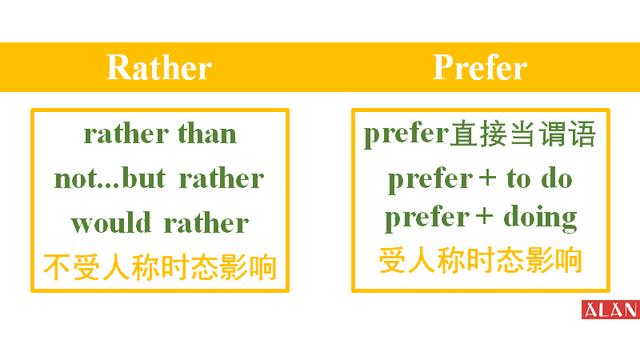 Rather

rather than
not...but rather
would rather
不受人称时态影响

Prefer

prefer直接当谓语
prefer + to do
prefer + doing
受人称时态影响

ALAN